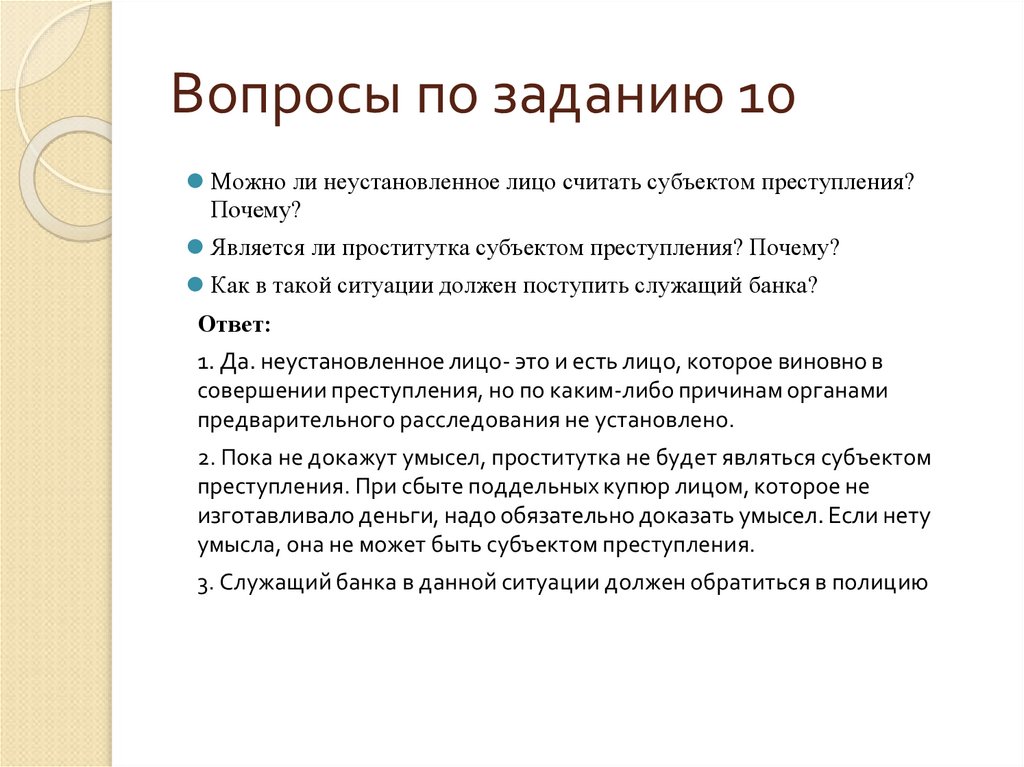 Вопросы по заданию 10

Можно ли неустановленное лицо считать субъектом преступления? Почему?

Является ли проститутка субъектом преступления? Почему?

Как в такой ситуации должен поступить служащий банка?

Ответ:

1. Да. неустановленное лицо- это и есть лицо, которое виновно в совершении преступления, но по каким-либо причинам органами предварительного расследования не установлено.

2. Пока не докажут умысел, проститутка не будет являться субъектом преступления. При сбыте поддельных купюр лицом, которое не изготавливало деньги, надо обязательно доказать умысел. Если нету умысла, она не может быть субъектом преступления.

3. Служащий банка в данной ситуации должен обратиться в полицию